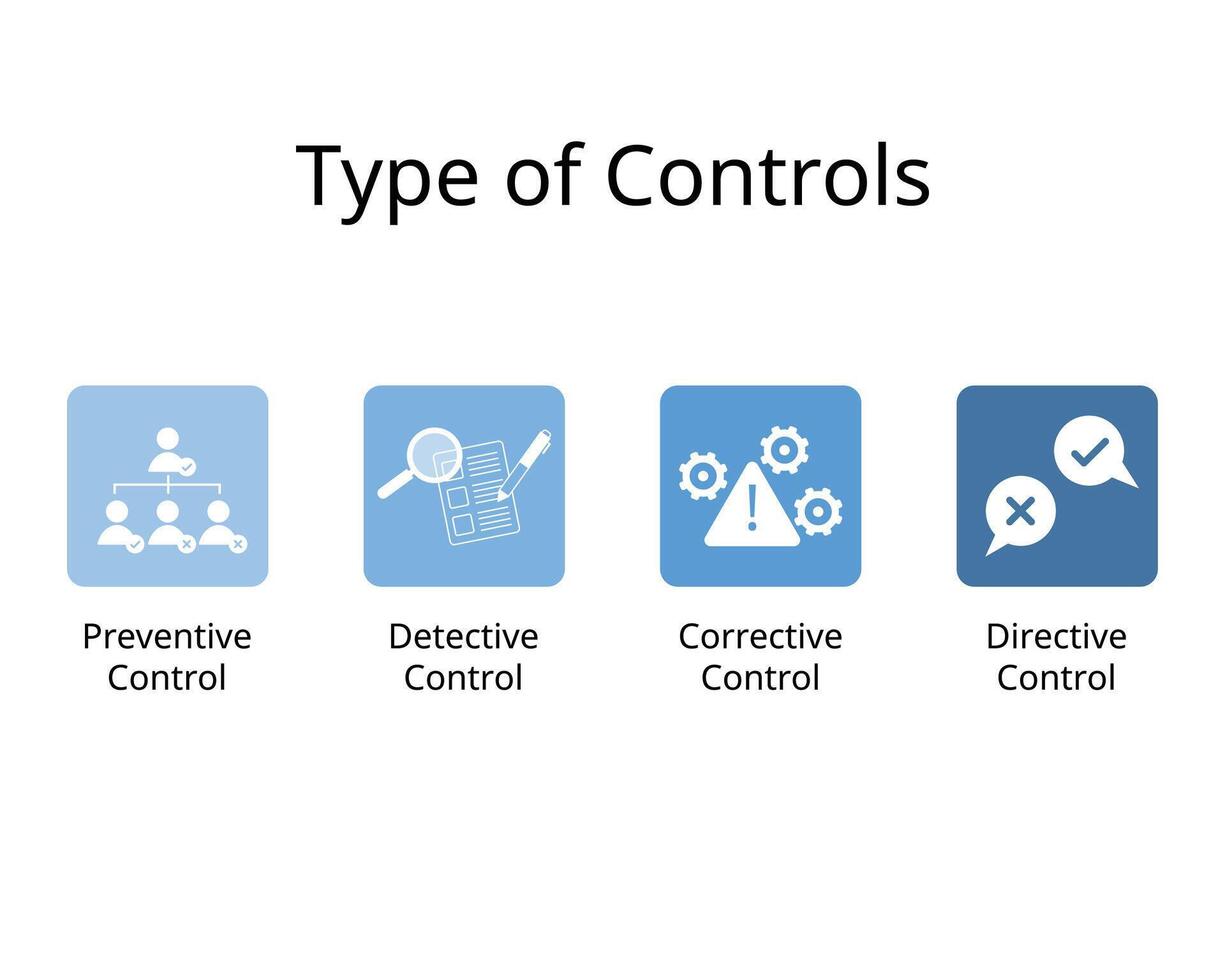 Type of Controls

Preventive Control

Detective Control

Corrective Control

Directive Control